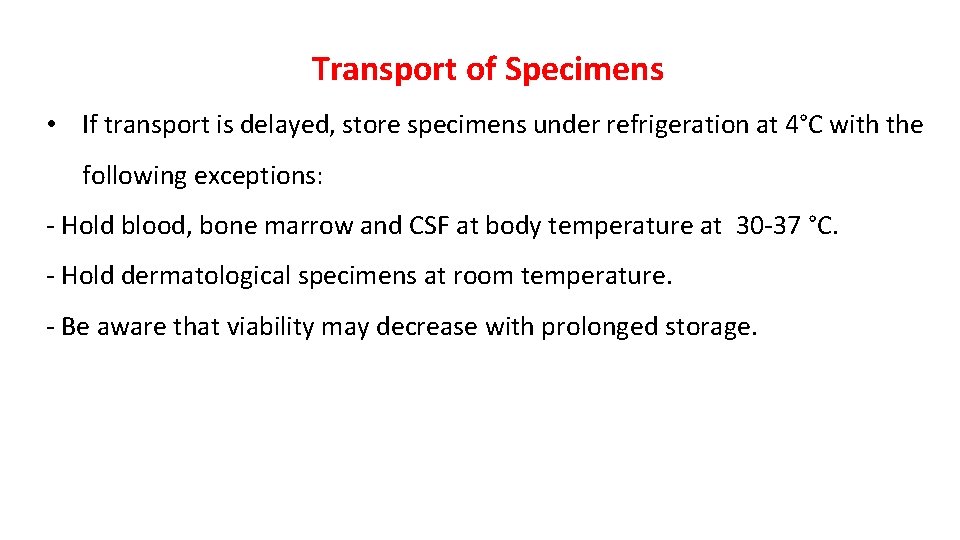 Transport of Specimens

• If transport is delayed, store specimens under refrigeration at 4°C with the following exceptions:

- Hold blood, bone marrow and CSF at body temperature at 30-37 °C.

- Hold dermatological specimens at room temperature.

- Be aware that viability may decrease with prolonged storage.